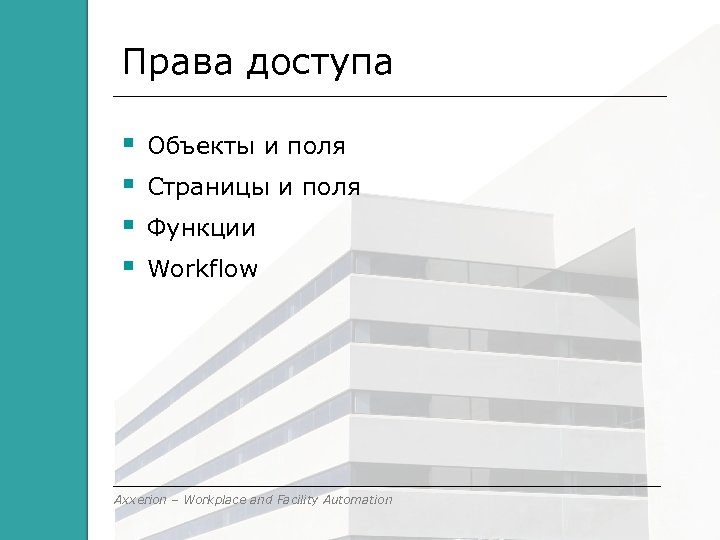 Права доступа

- Объекты и поля
- Страницы и поля
- Функции
- Workflow

Axxerion – Workplace and Facility Automation